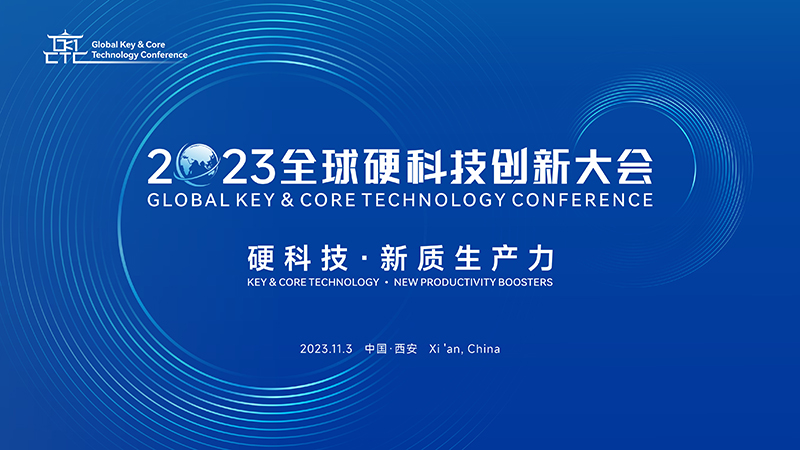 Global Key & Core Technology Conference

2023全球硬科技创新大会
GLOBAL KEY & CORE TECHNOLOGY CONFERENCE

硬科技 · 新质生产力
KEY & CORE TECHNOLOGY · NEW PRODUCTIVITY BOOSTERS

2023.11.3 中国·西安 Xi 'an, China